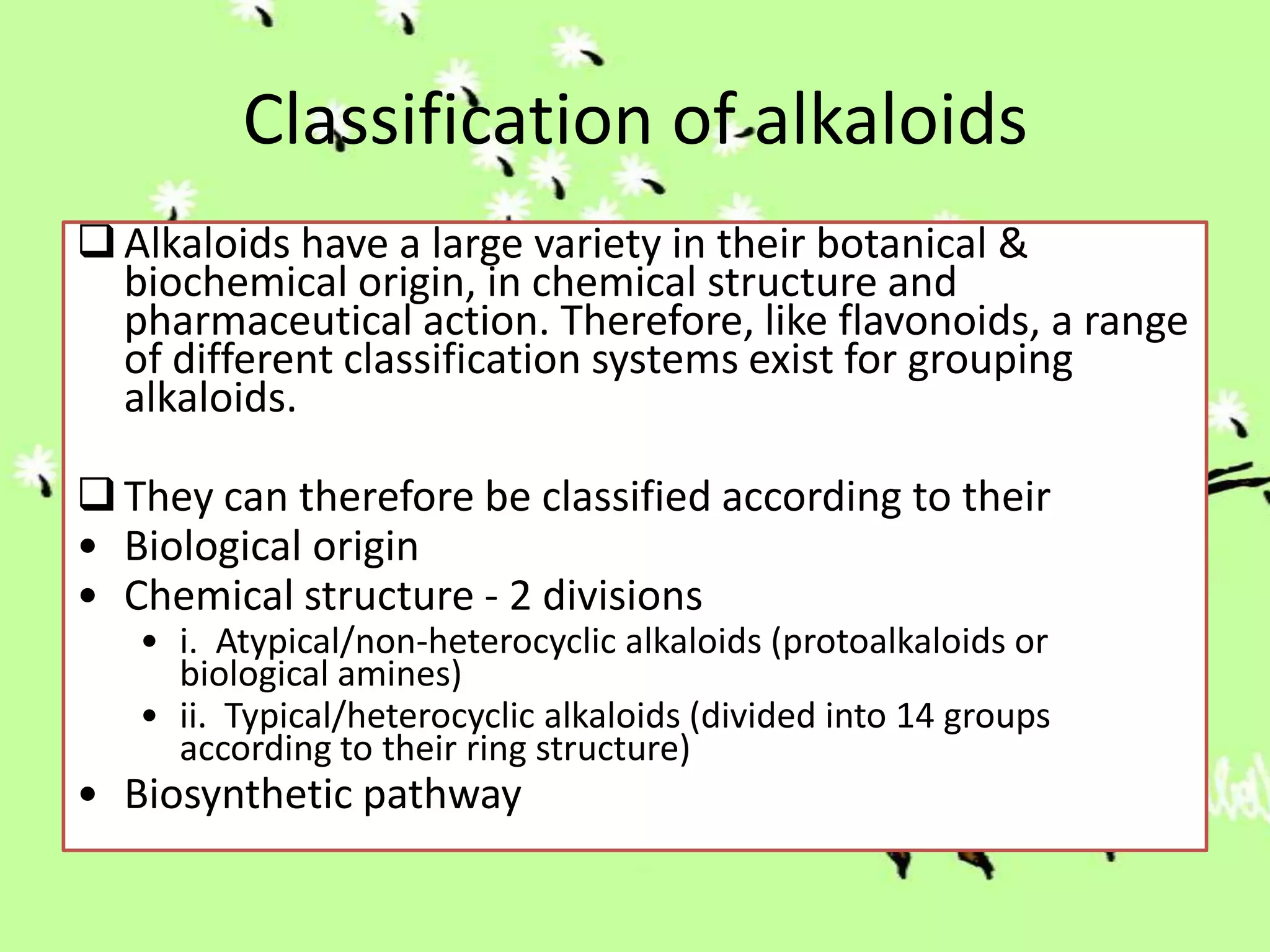 Classification of alkaloids

❑ Alkaloids have a large variety in their botanical & biochemical origin, in chemical structure and pharmaceutical action. Therefore, like flavonoids, a range of different classification systems exist for grouping alkaloids.

❑ They can therefore be classified according to their
• Biological origin
• Chemical structure - 2 divisions
  • i. Atypical/non-heterocyclic alkaloids (protoalkaloids or biological amines)
  • ii. Typical/heterocyclic alkaloids (divided into 14 groups according to their ring structure)
• Biosynthetic pathway